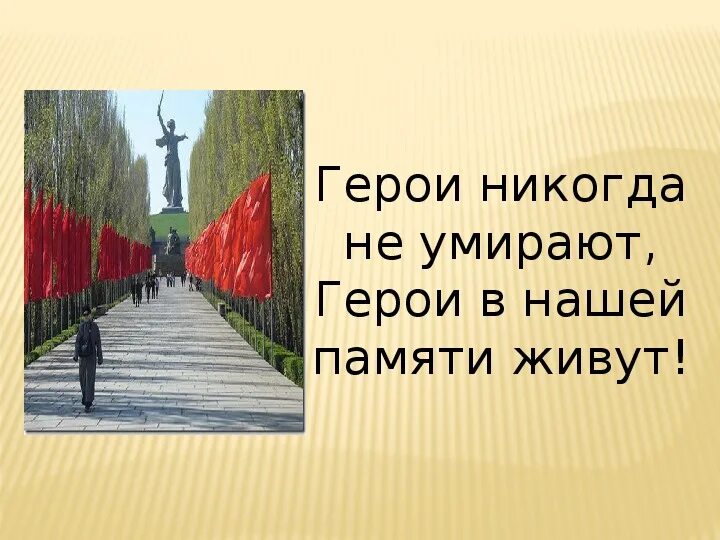 Герои никогда не умирают,
Герои в нашей памяти живут!